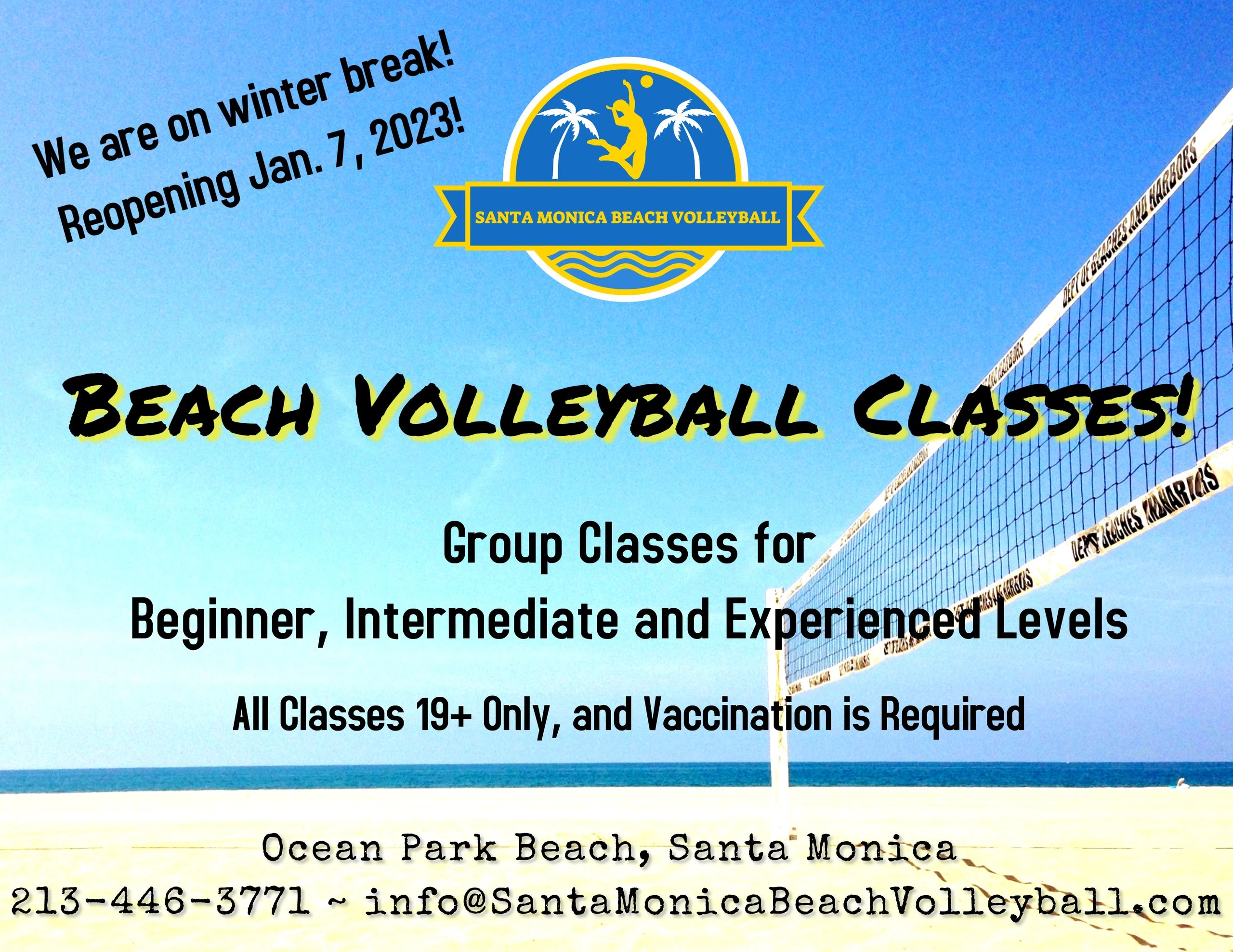 We are on winter break!
Reopening Jan. 7, 2023!

SANTA MONICA BEACH VOLLEYBALL

DEPT OF BEACHES AND HARBORS

BEACH VOLLEYBALL CLASSES!

Group Classes for
Beginner, Intermediate and Experienced Levels

All Classes 19+ Only, and Vaccination is Required

Ocean Park Beach, Santa Monica
213-446-3771 ~ info@SantaMonicaBeachVolleyball.com